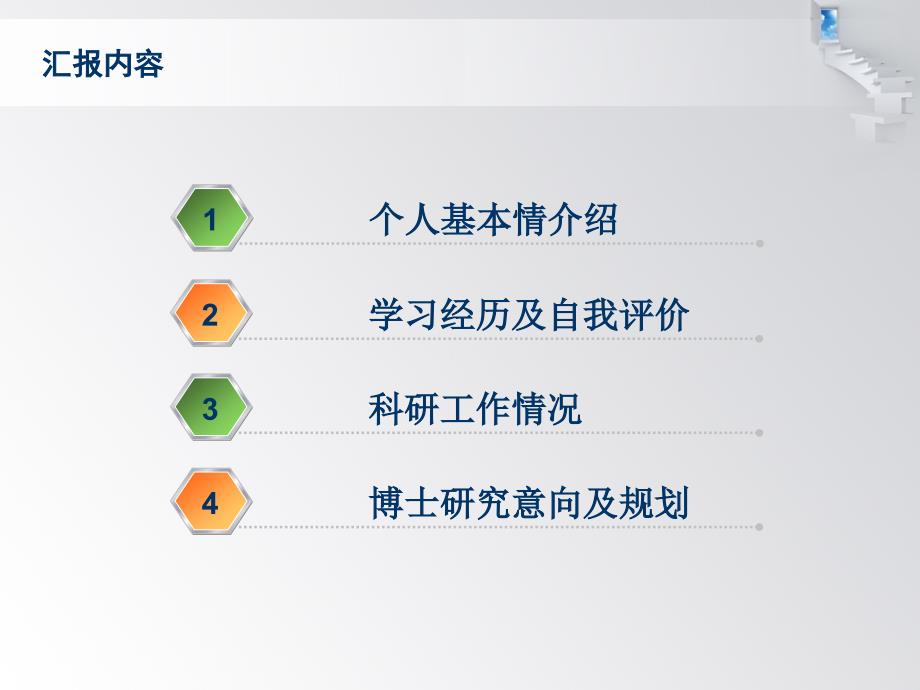 汇报内容

1 个人基本情介绍

2 学习经历及自我评价

3 科研工作情况

4 博士研究意向及规划